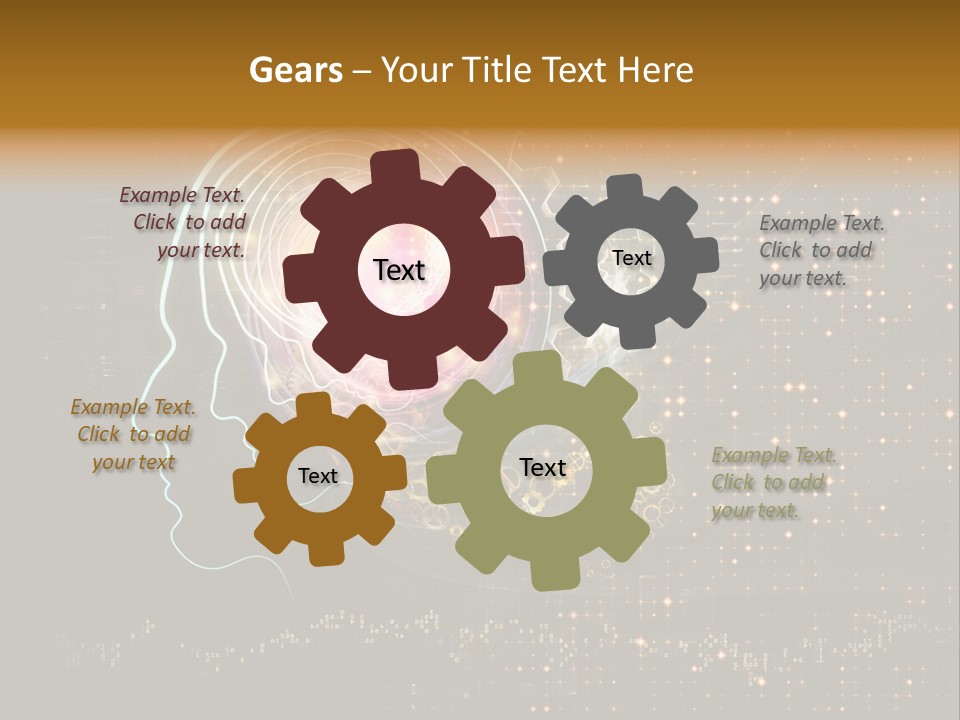 Gears – Your Title Text Here

Example Text. Click to add your text.

Text

Text

Example Text. Click to add your text.

Example Text. Click to add your text

Text

Text

Example Text. Click to add your text.